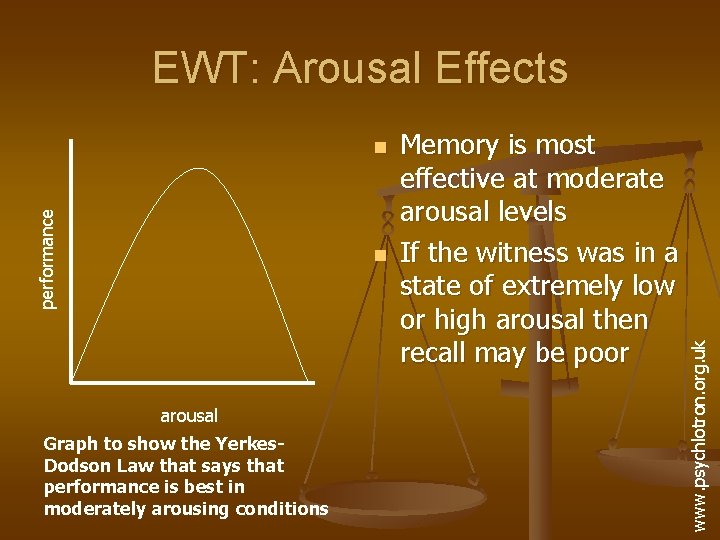 EWT: Arousal Effects

performance

arousal

Graph to show the Yerkes-Dodson Law that says that performance is best in moderately arousing conditions

Memory is most effective at moderate arousal levels

If the witness was in a state of extremely low or high arousal then recall may be poor

www.psychlotron.org.uk